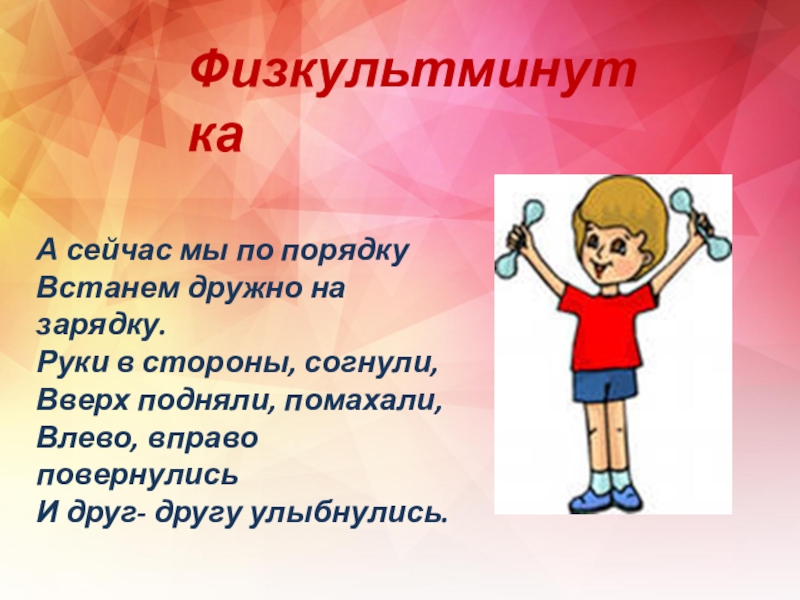 Физкультминутка

А сейчас мы по порядку
Встанем дружно на зарядку.
Руки в стороны, согнули,
Вверх подняли, помахали,
Влево, вправо повернулись
И друг- другу улыбнулись.